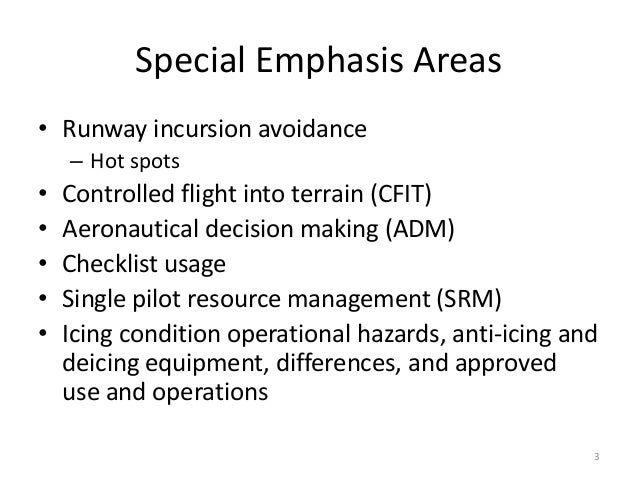 Special Emphasis Areas

• Runway incursion avoidance
– Hot spots
• Controlled flight into terrain (CFIT)
• Aeronautical decision making (ADM)
• Checklist usage
• Single pilot resource management (SRM)
• Icing condition operational hazards, anti-icing and deicing equipment, differences, and approved use and operations

3